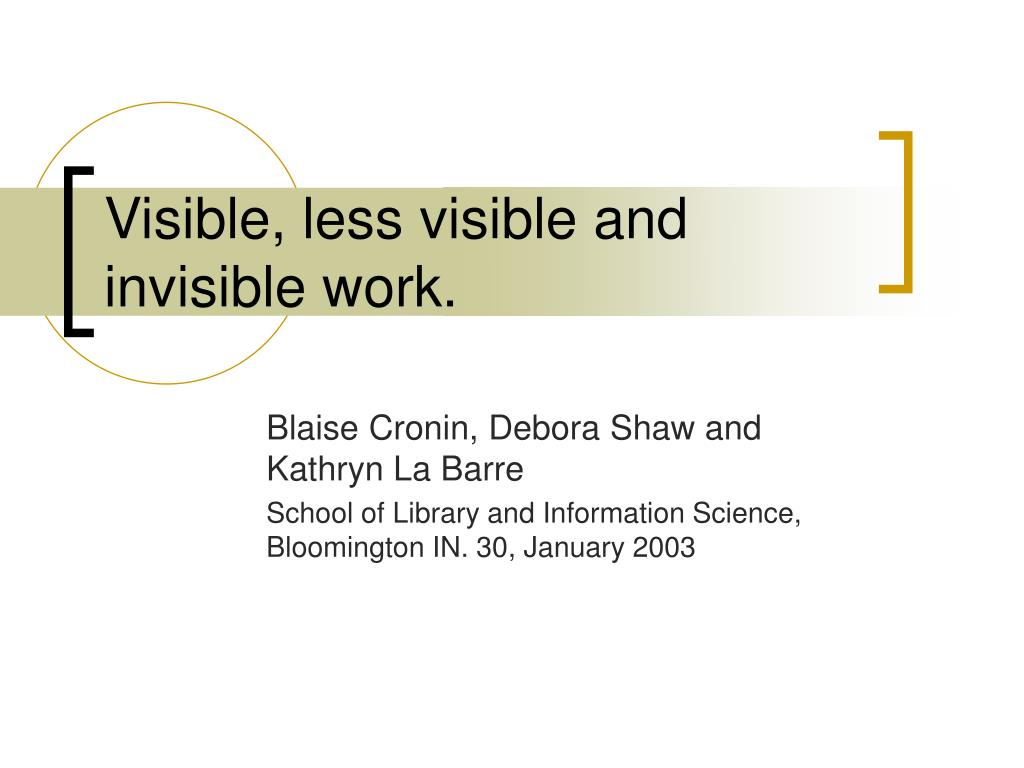 Visible, less visible and invisible work.

Blaise Cronin, Debora Shaw and Kathryn La Barre

School of Library and Information Science, Bloomington IN. 30, January 2003